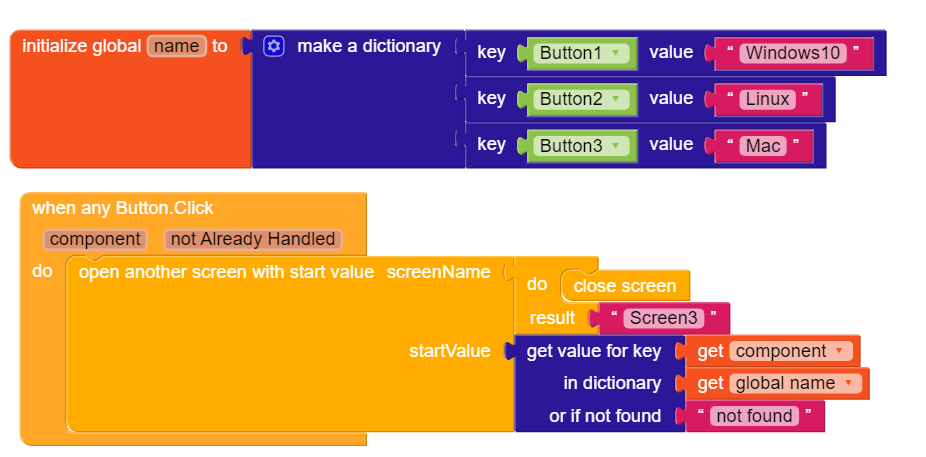 initialize global name to make a dictionary key Button1 value " Windows10 "
key Button2 value " Linux "
key Button3 value " Mac "

when any Button.Click
component not Already Handled
do open another screen with start value screenName do close screen
result " Screen3 "
startValue get value for key get component
in dictionary get global name
or if not found " not found "